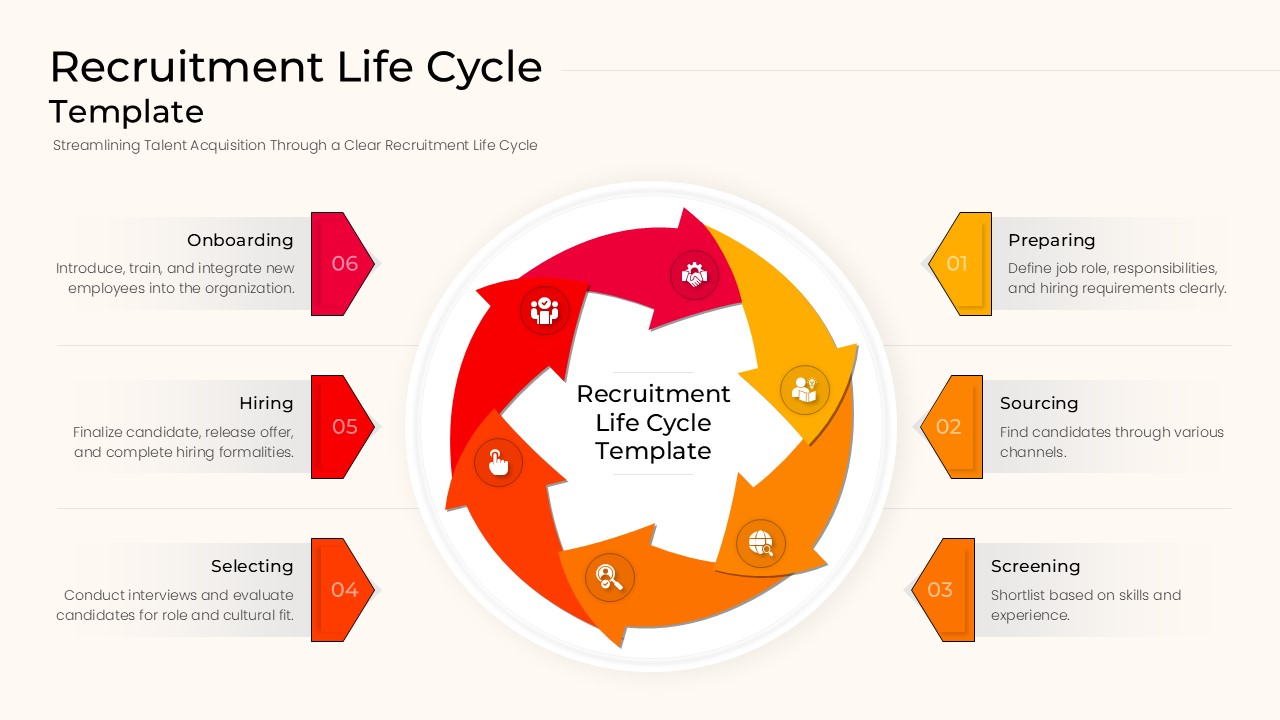 Recruitment Life Cycle Template

Streamlining Talent Acquisition Through a Clear Recruitment Life Cycle

Onboarding
Introduce, train, and integrate new employees into the organization.
06

Hiring
Finalize candidate, release offer, and complete hiring formalities.
05

Selecting
Conduct interviews and evaluate candidates for role and cultural fit.
04

Recruitment Life Cycle Template

01
Preparing
Define job role, responsibilities, and hiring requirements clearly.

02
Sourcing
Find candidates through various channels.

03
Screening
Shortlist based on skills and experience.